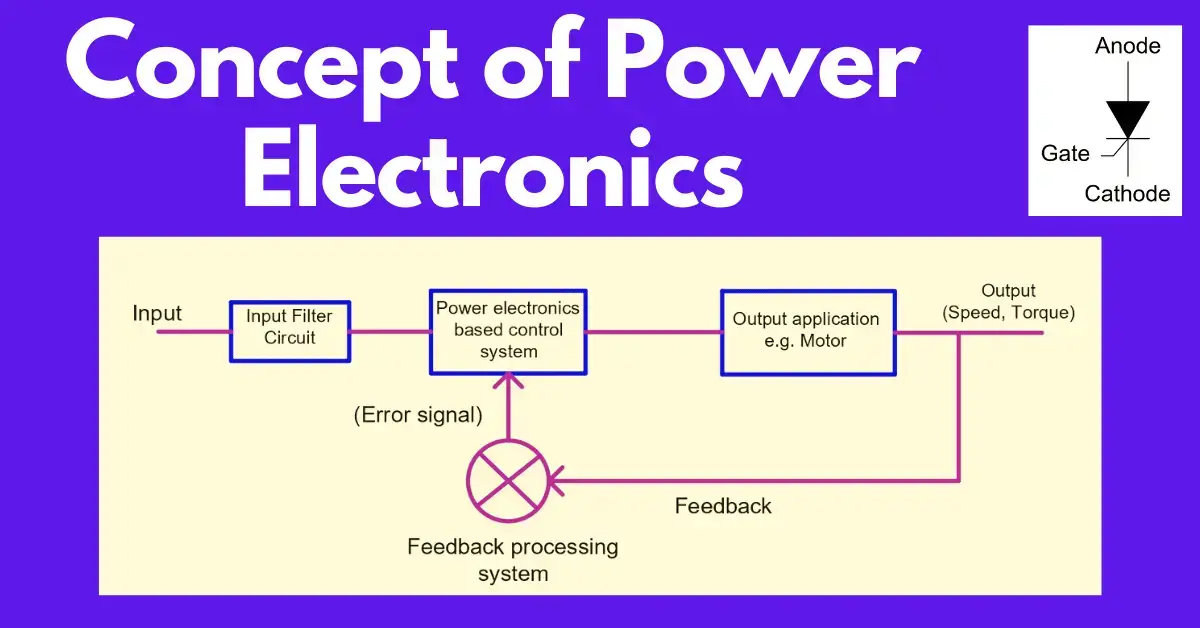 Concept of Power Electronics

Anode
Gate
Cathode

Input
Input Filter Circuit
Power electronics based control system
Output application e.g. Motor
Output (Speed, Torque)
(Error signal)
Feedback
Feedback processing system